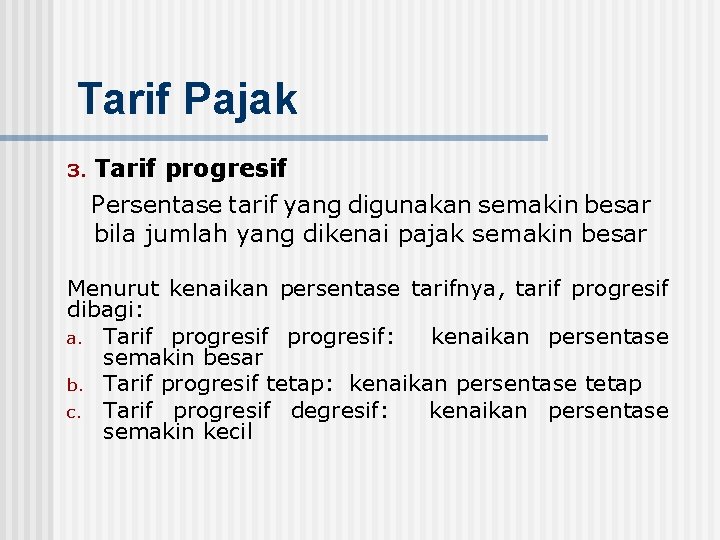 Tarif Pajak

3. Tarif progresif

Persentase tarif yang digunakan semakin besar bila jumlah yang dikenai pajak semakin besar

Menurut kenaikan persentase tarifnya, tarif progresif dibagi:

a. Tarif progresif progresif: kenaikan persentase semakin besar
b. Tarif progresif tetap: kenaikan persentase tetap
c. Tarif progresif degresif: kenaikan persentase semakin kecil